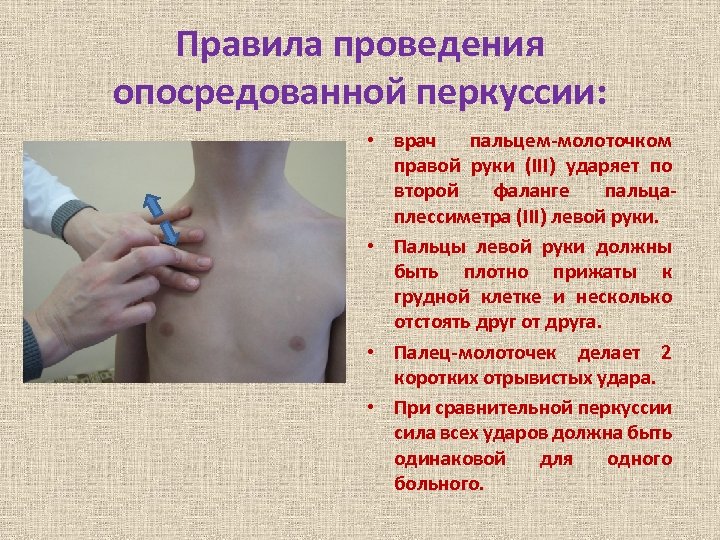 Правила проведения опосредованной перкуссии:

• врач пальцем-молоточком правой руки (III) ударяет по второй фаланге пальца-плессиметра (III) левой руки.

• Пальцы левой руки должны быть плотно прижаты к грудной клетке и несколько отстоять друг от друга.

• Палец-молоточек делает 2 коротких отрывистых удара.

• При сравнительной перкуссии сила всех ударов должна быть одинаковой для одного больного.